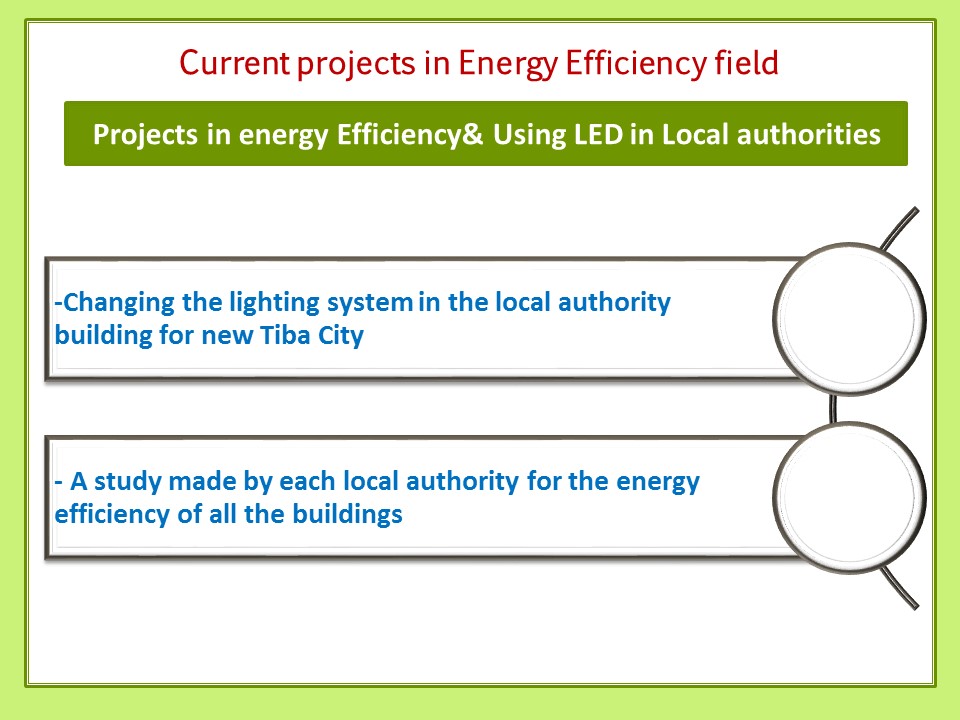 Current projects in Energy Efficiency field

Projects in energy Efficiency& Using LED in Local authorities

-Changing the lighting system in the local authority building for new Tiba City

- A study made by each local authority for the energy efficiency of all the buildings